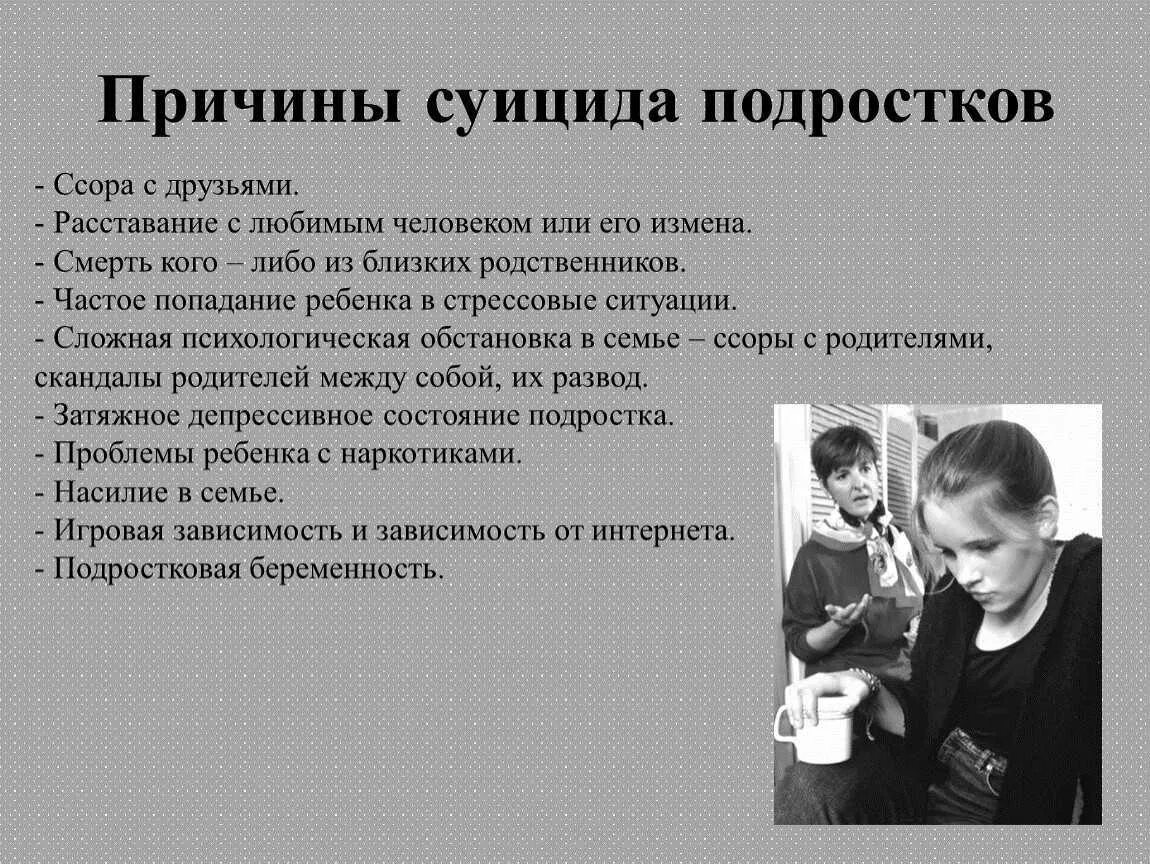 Причины суицида подростков

- Ссора с друзьями.
- Расставание с любимым человеком или его измена.
- Смерть кого – либо из близких родственников.
- Частое попадание ребенка в стрессовые ситуации.
- Сложная психологическая обстановка в семье – ссоры с родителями, скандалы родителей между собой, их развод.
- Затяжное депрессивное состояние подростка.
- Проблемы ребенка с наркотиками.
- Насилие в семье.
- Игровая зависимость и зависимость от интернета.
- Подростковая беременность.